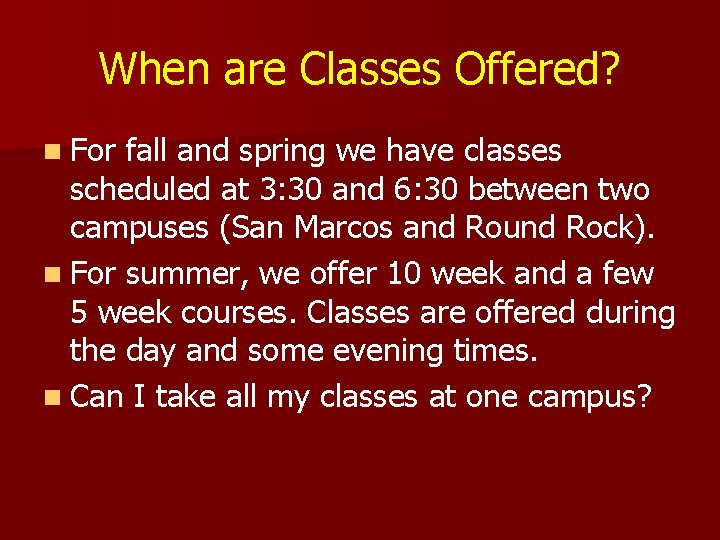 When are Classes Offered?

For fall and spring we have classes scheduled at 3:30 and 6:30 between two campuses (San Marcos and Round Rock).

For summer, we offer 10 week and a few 5 week courses. Classes are offered during the day and some evening times.

Can I take all my classes at one campus?